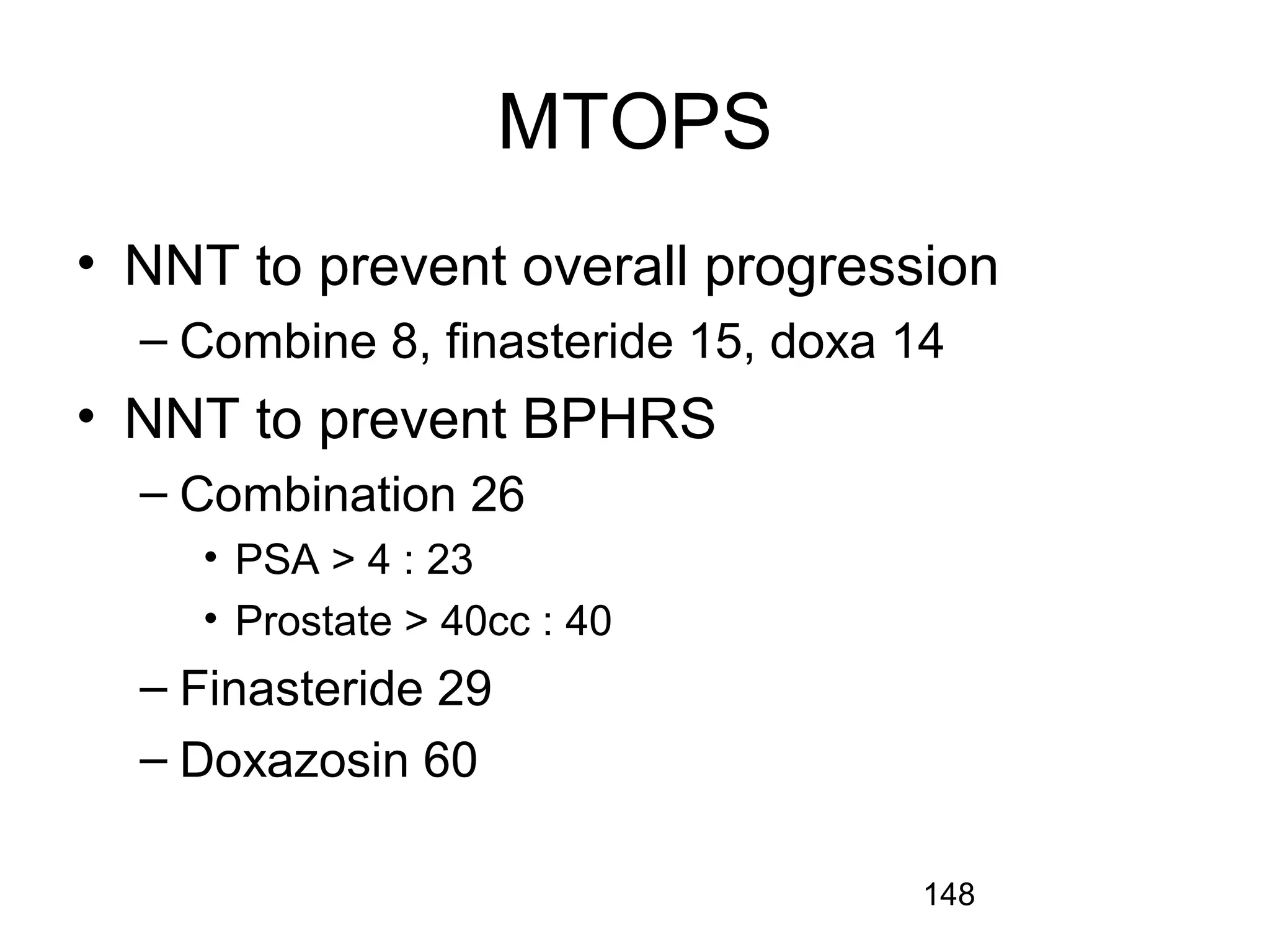 MTOPS

• NNT to prevent overall progression
 – Combine 8, finasteride 15, doxa 14
• NNT to prevent BPHRS
 – Combination 26
  • PSA > 4 : 23
  • Prostate > 40cc : 40
 – Finasteride 29
 – Doxazosin 60

148